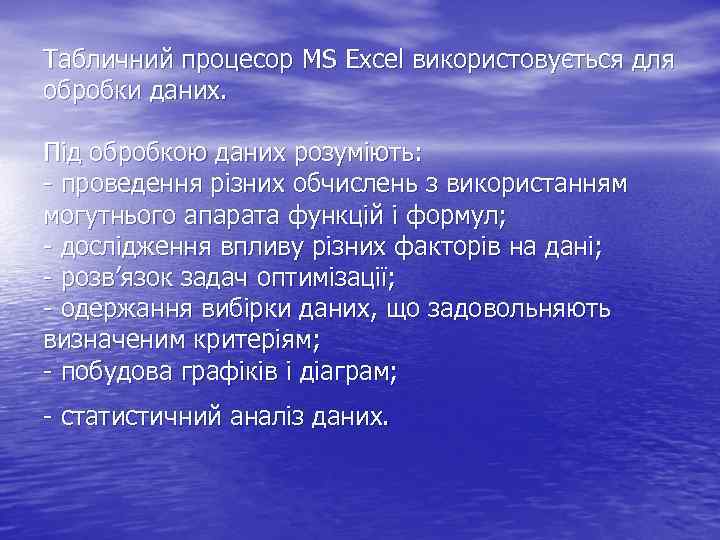 Табличний процесор MS Excel використовується для обробки даних.

Під обробкою даних розуміють:
- проведення різних обчислень з використанням могутнього апарата функцій і формул;
- дослідження впливу різних факторів на дані;
- розв’язок задач оптимізації;
- одержання вибірки даних, що задовольняють визначеним критеріям;
- побудова графіків і діаграм;

- статистичний аналіз даних.